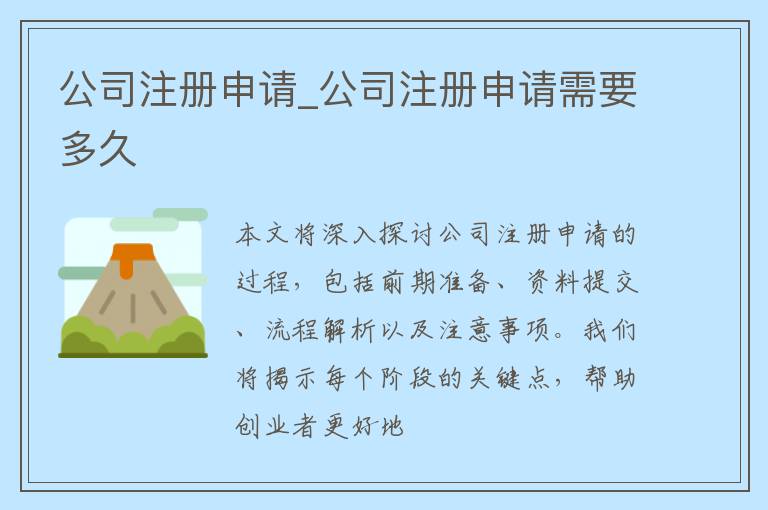 公司注册申请_公司注册申请需要多久

本文将深入探讨公司注册申请的过程，包括前期准备、资料提交、流程解析以及注意事项。我们将揭示每个阶段的关键点，帮助创业者更好地